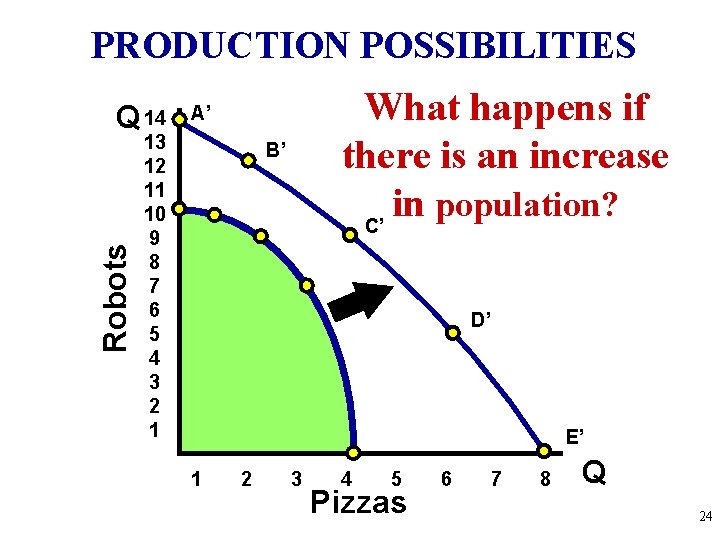 PRODUCTION POSSIBILITIES

What happens if there is an increase in population?

Q
14
13
12
11
10
9
8
7
6
5
4
3
2
1

Robots

A'
B'
C'
D'
E'

1 2 3 4 5 6 7 8 Q

Pizzas

24